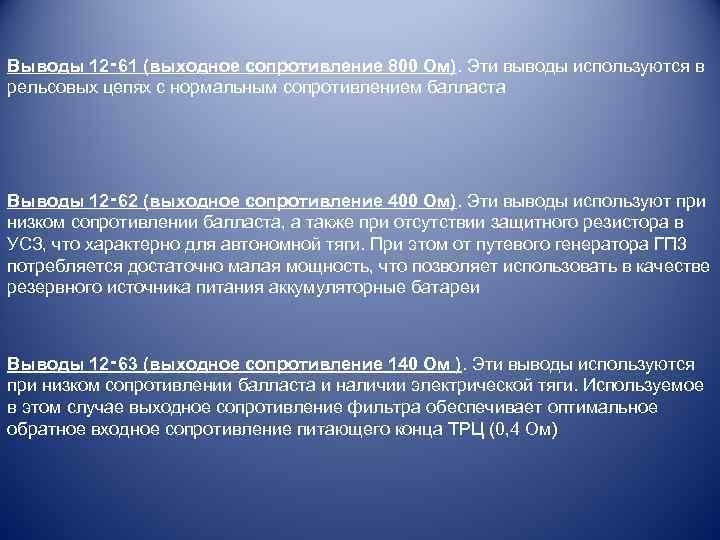 Выводы 12-61 (выходное сопротивление 800 Ом). Эти выводы используются в рельсовых цепях с нормальным сопротивлением балласта

Выводы 12-62 (выходное сопротивление 400 Ом). Эти выводы используют при низком сопротивлении балласта, а также при отсутствии защитного резистора в УСЗ, что характерно для автономной тяги. При этом от путевого генератора ГПЗ потребляется достаточно малая мощность, что позволяет использовать в качестве резервного источника питания аккумуляторные батареи

Выводы 12-63 (выходное сопротивление 140 Ом ). Эти выводы используются при низком сопротивлении балласта и наличии электрической тяги. Используемое в этом случае выходное сопротивление фильтра обеспечивает оптимальное обратное входное сопротивление питающего конца ТРЦ (0,4 Ом)